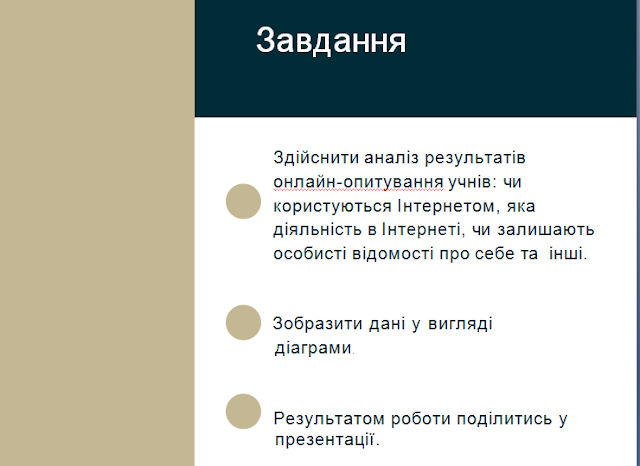 Завдання

Здійснити аналіз результатів онлайн-опитування учнів: чи користуються Інтернетом, яка діяльність в Інтернеті, чи залишають особисті відомості про себе та  інші.

Зобразити дані у вигляді діаграми.

Результатом роботи поділитись у презентації.